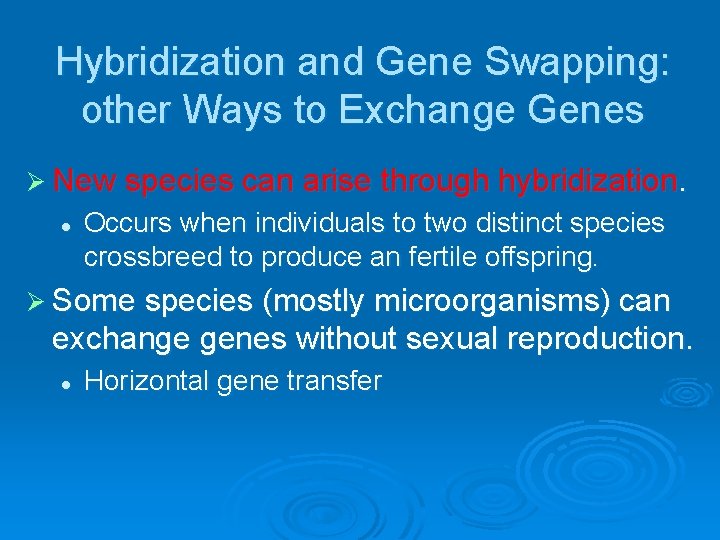 Hybridization and Gene Swapping: other Ways to Exchange Genes

➢ New species can arise through hybridization.

• Occurs when individuals to two distinct species crossbreed to produce an fertile offspring.

➢ Some species (mostly microorganisms) can exchange genes without sexual reproduction.

• Horizontal gene transfer